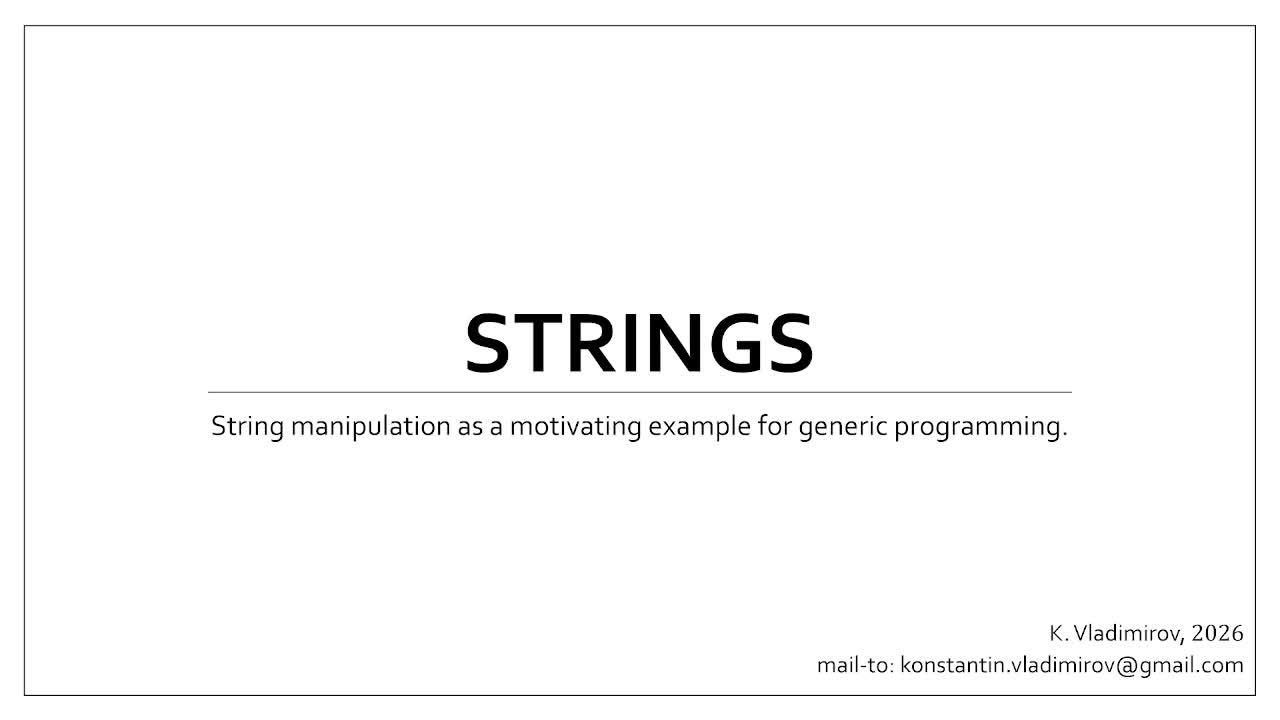 STRINGS

String manipulation as a motivating example for generic programming.

K. Vladimirov, 2026
mail-to: konstantin.vladimirov@gmail.com